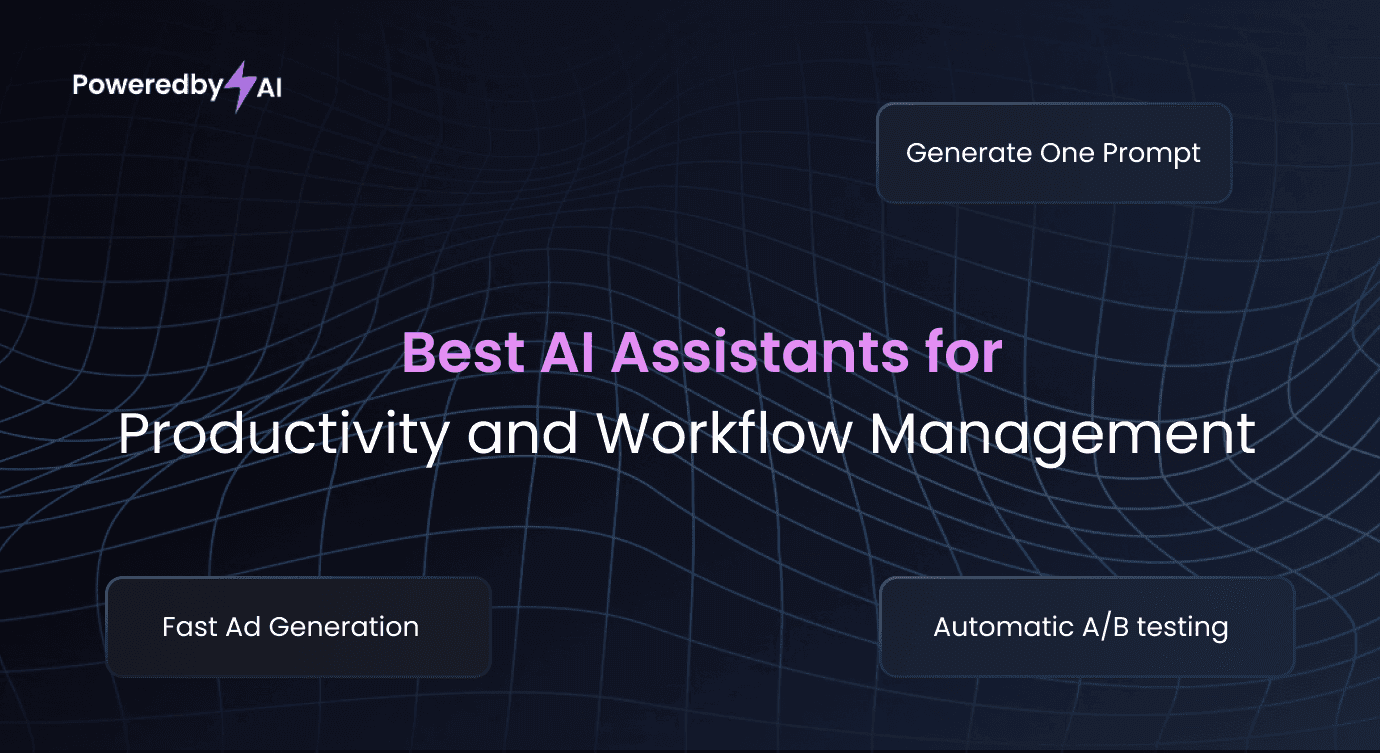 Poweredby AI

Generate One Prompt

Best AI Assistants for
Productivity and Workflow Management

Fast Ad Generation

Automatic A/B testing